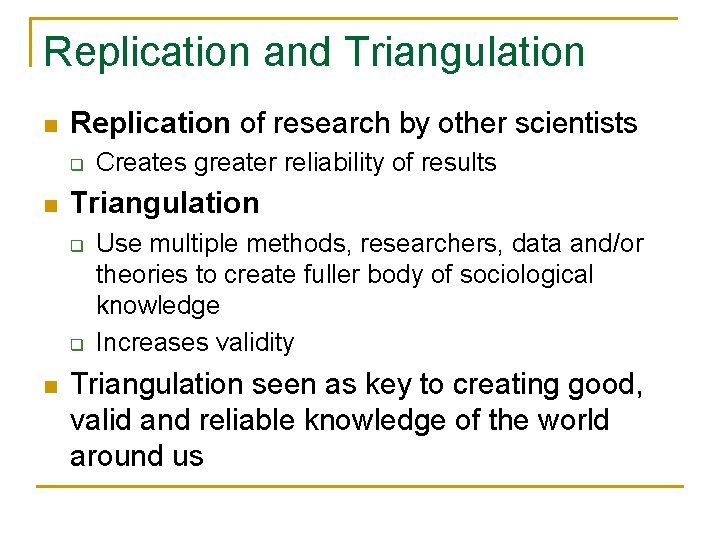 Replication and Triangulation

- Replication of research by other scientists
  - Creates greater reliability of results
- Triangulation
  - Use multiple methods, researchers, data and/or theories to create fuller body of sociological knowledge
  - Increases validity
- Triangulation seen as key to creating good, valid and reliable knowledge of the world around us